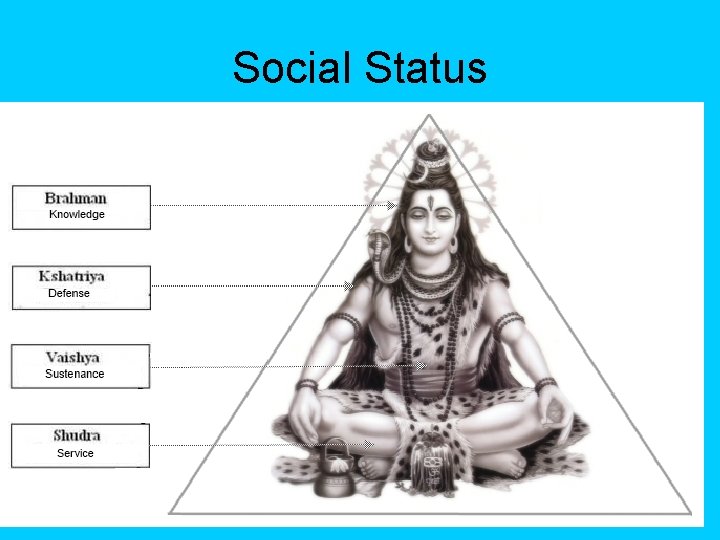 Social Status

Brahman
Knowledge

Kshatriya
Defense

Vaishya
Sustenance

Shudra
Service